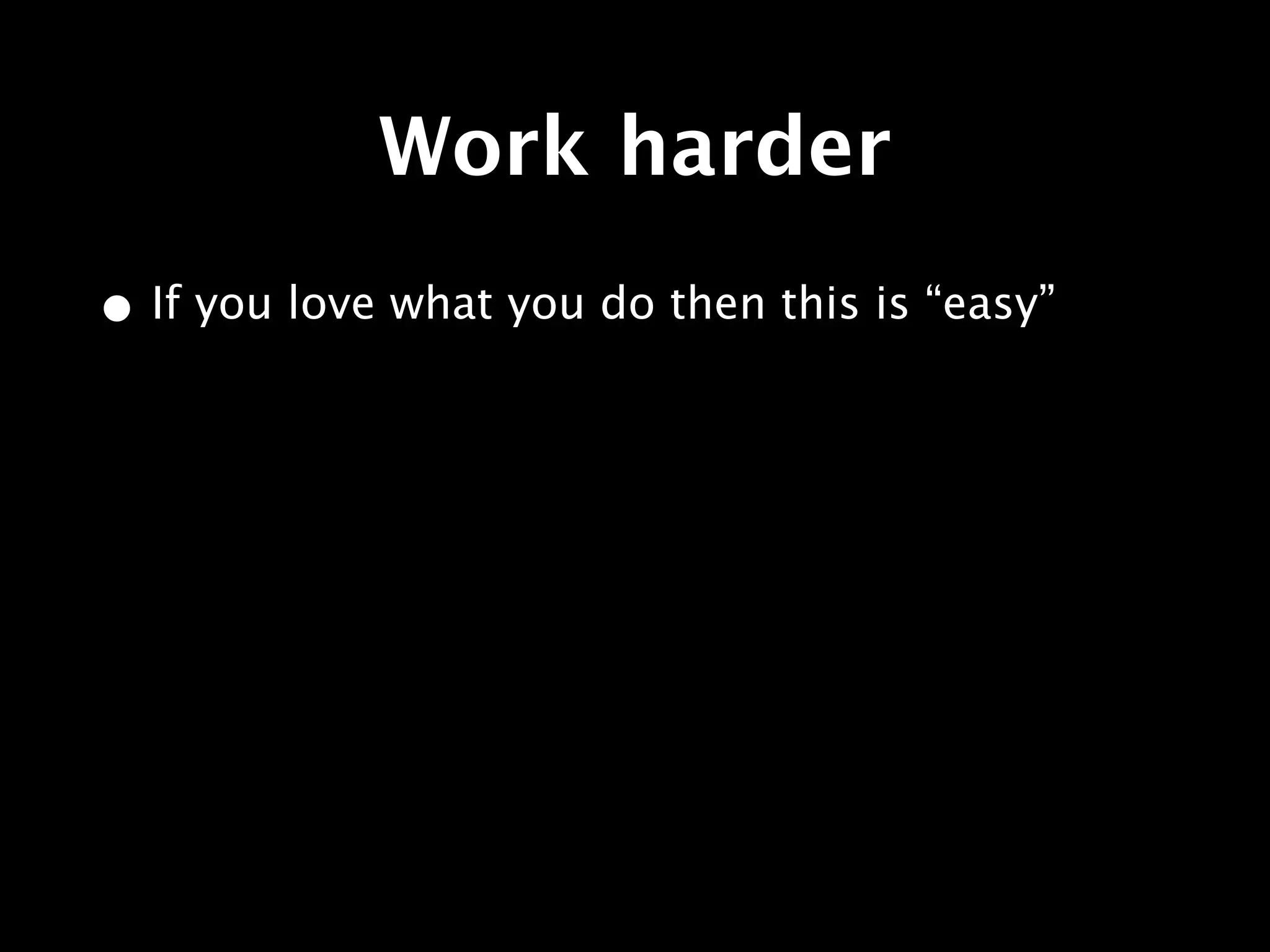 Work harder

• If you love what you do then this is “easy”